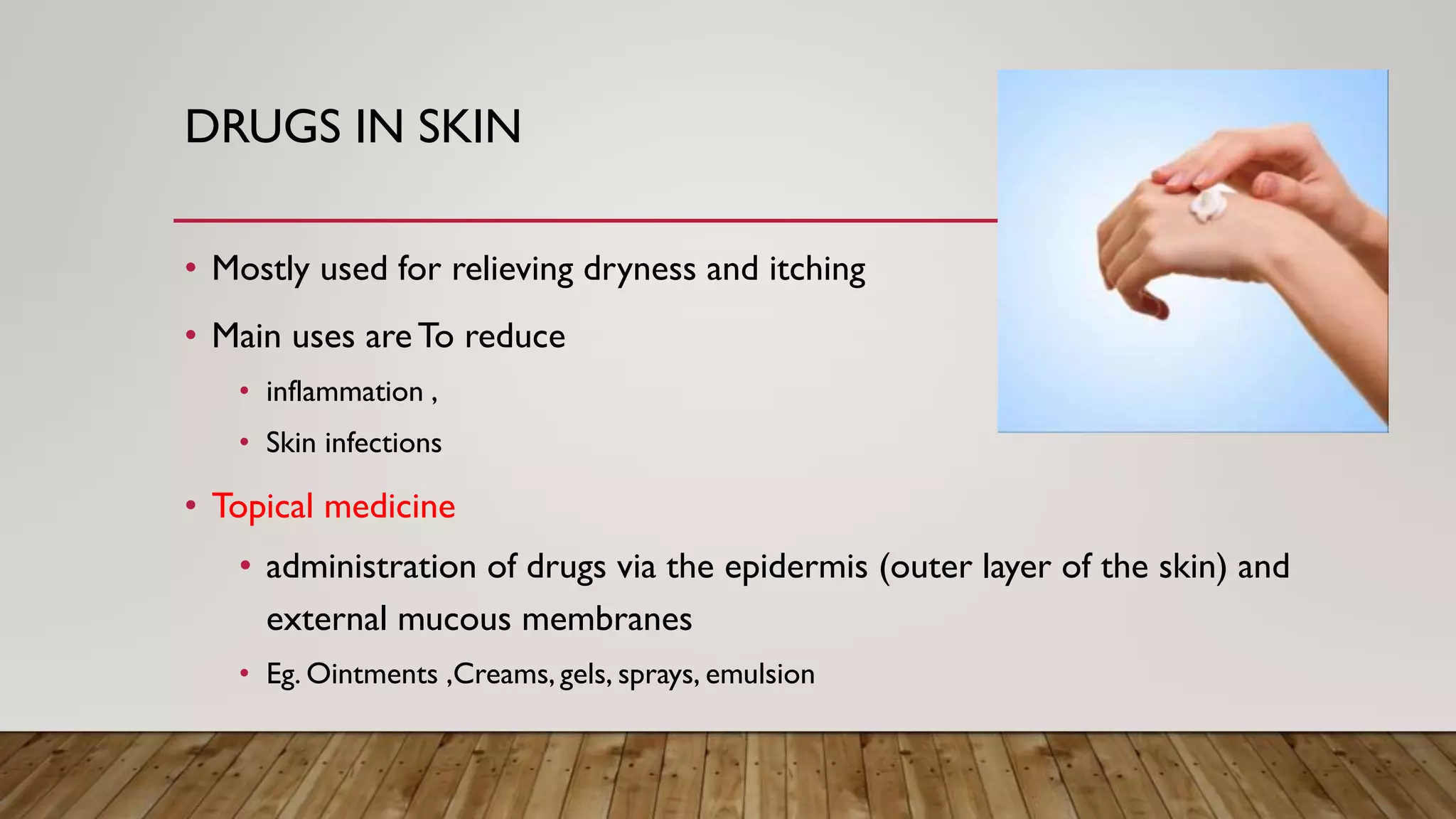 DRUGS IN SKIN

• Mostly used for relieving dryness and itching

• Main uses are To reduce

• inflammation ,

• Skin infections

• Topical medicine

• administration of drugs via the epidermis (outer layer of the skin) and external mucous membranes

• Eg. Ointments ,Creams, gels, sprays, emulsion